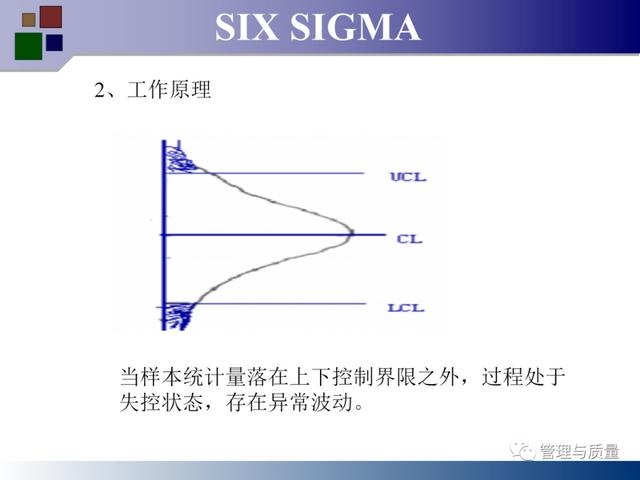 SIX SIGMA

2、工作原理

UCL

CL

LCL

当样本统计量落在上下控制界限之外，过程处于失控状态，存在异常波动。

管理与质量